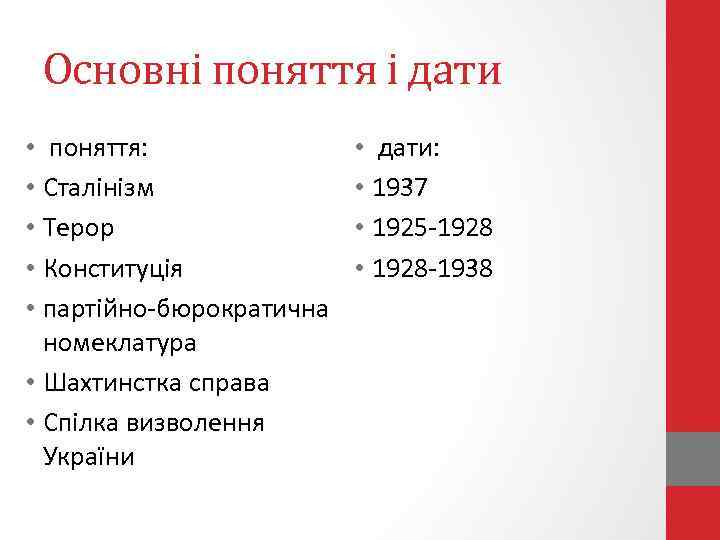 Основні поняття і дати

• поняття:
• Сталінізм
• Терор
• Конституція
• партійно-бюрократична номеклатура
• Шахтинстка справа
• Спілка визволення України

• дати:
• 1937
• 1925-1928
• 1928-1938